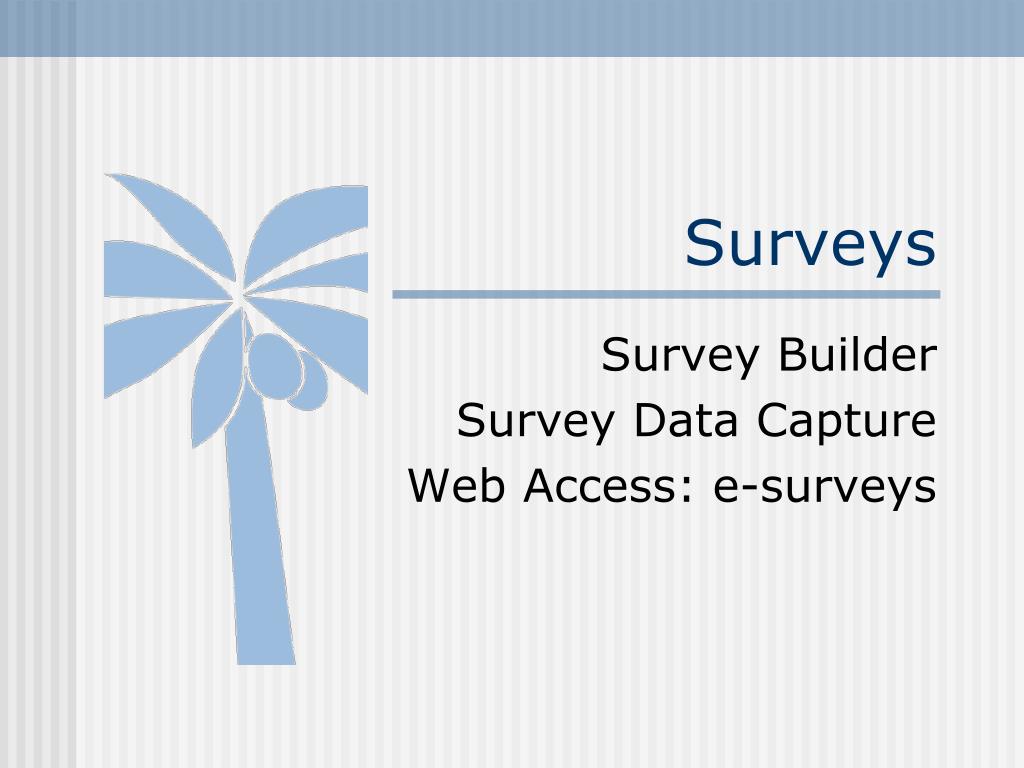 Surveys

Survey Builder
Survey Data Capture
Web Access: e-surveys